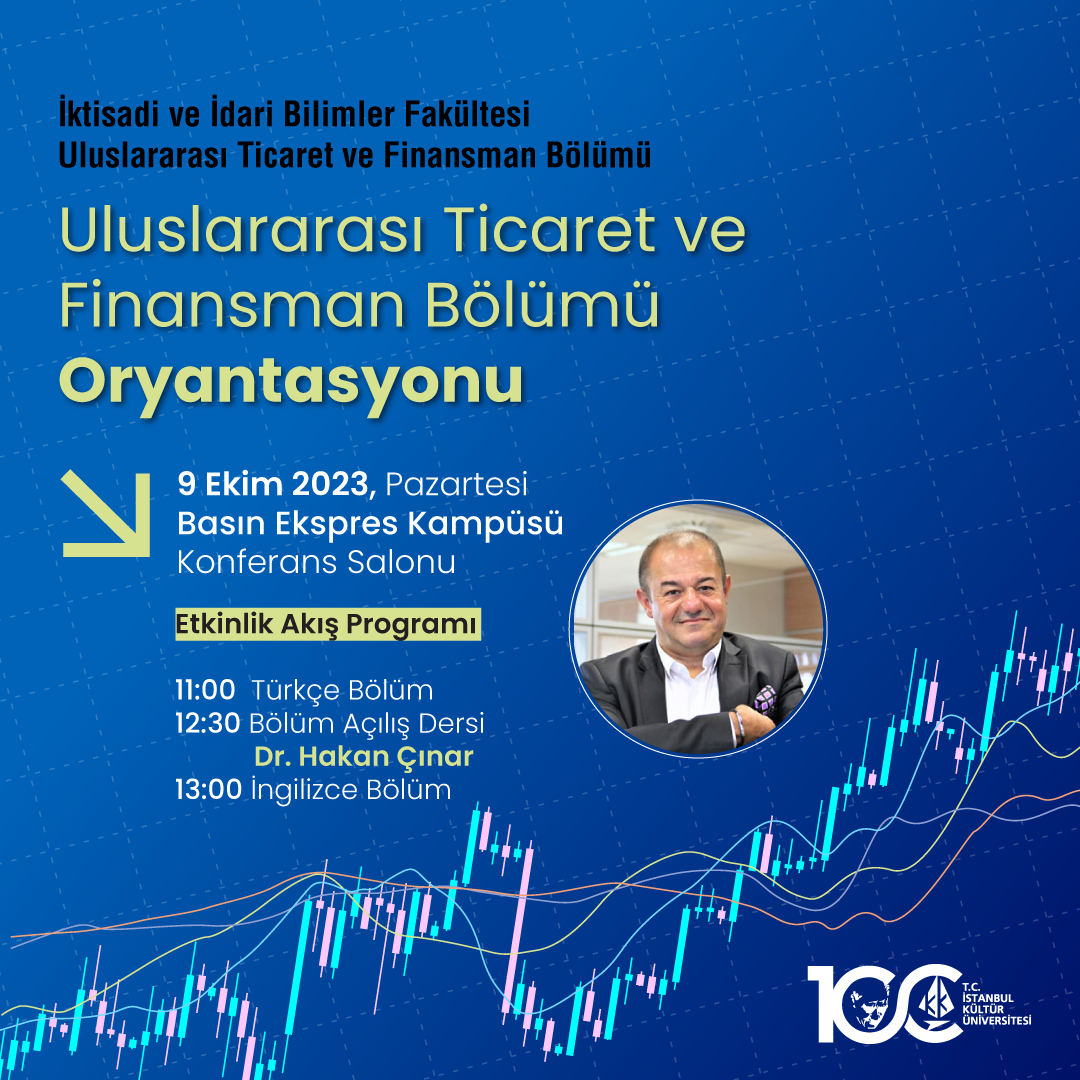 İktisadi ve İdari Bilimler Fakültesi
Uluslararası Ticaret ve Finansman Bölümü

Uluslararası Ticaret ve Finansman Bölümü Oryantasyonu

9 Ekim 2023, Pazartesi
Basın Ekspres Kampüsü
Konferans Salonu

Etkinlik Akış Programı

11:00 Türkçe Bölüm
12:30 Bölüm Açılış Dersi
Dr. Hakan Çınar
13:00 İngilizce Bölüm

100
T.C.
İSTANBUL
KÜLTÜR
ÜNİVERSİTESİ